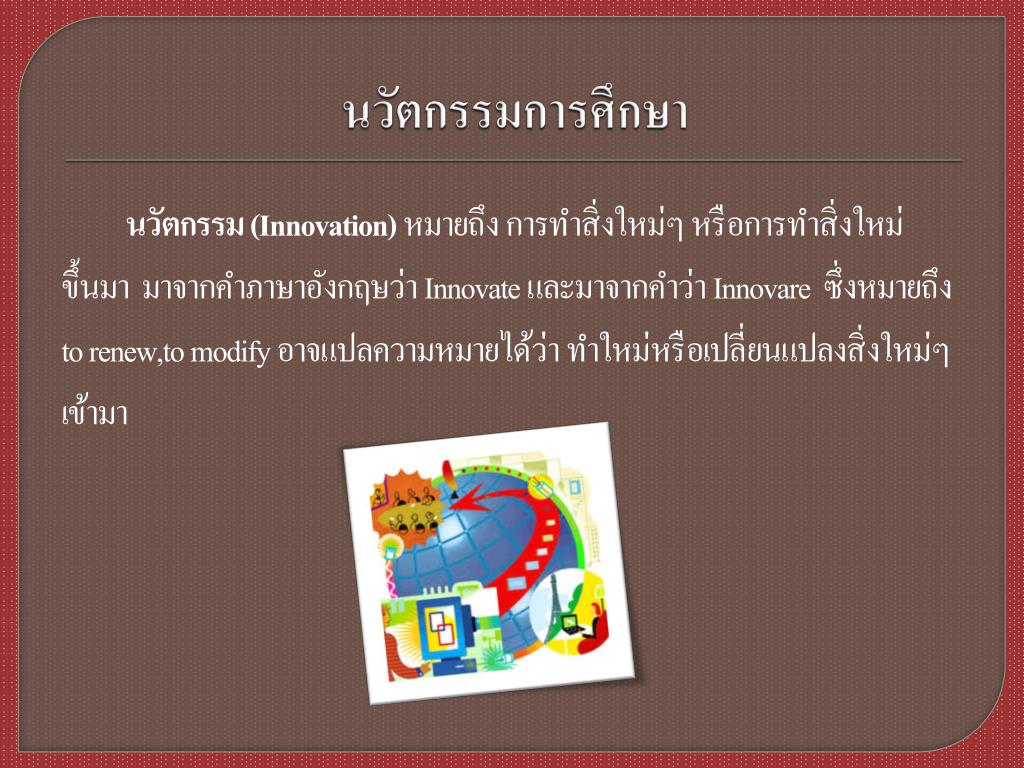 นวัตกรรมการศึกษา

นวัตกรรม (Innovation) หมายถึง การทำสิ่งใหม่ๆ หรือการทำสิ่งใหม่ขึ้นมา มาจากคำภาษาอังกฤษว่า Innovate และมาจากคำว่า Innovare ซึ่งหมายถึง to renew,to modify อาจแปลความหมายได้ว่า ทำใหม่หรือเปลี่ยนแปลงสิ่งใหม่ๆ เข้ามา